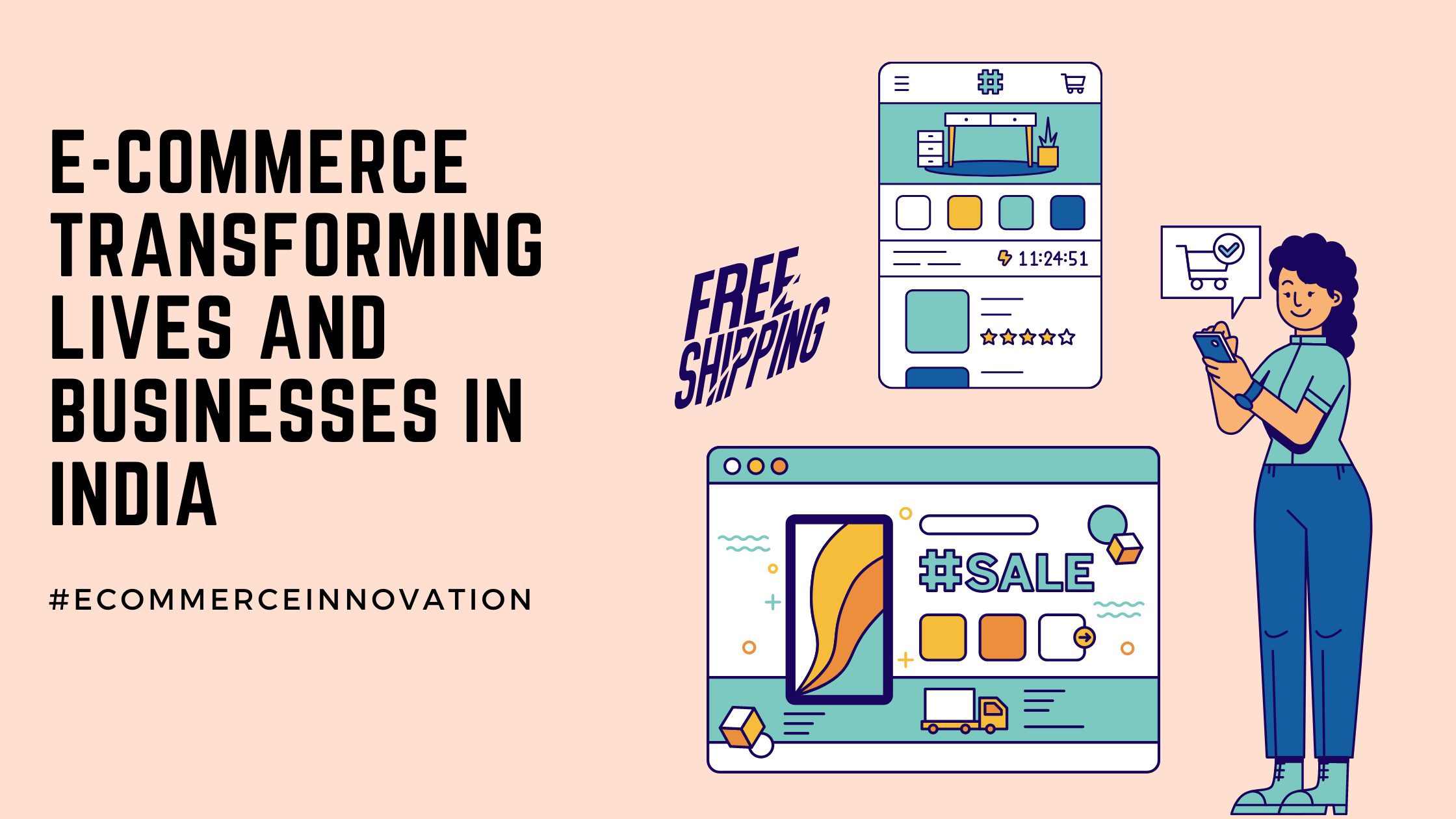 E-COMMERCE TRANSFORMING LIVES AND BUSINESSES IN INDIA

#ECOMMERCEINNOVATION

FREE SHIPPING

#

11:24:51

#SALE